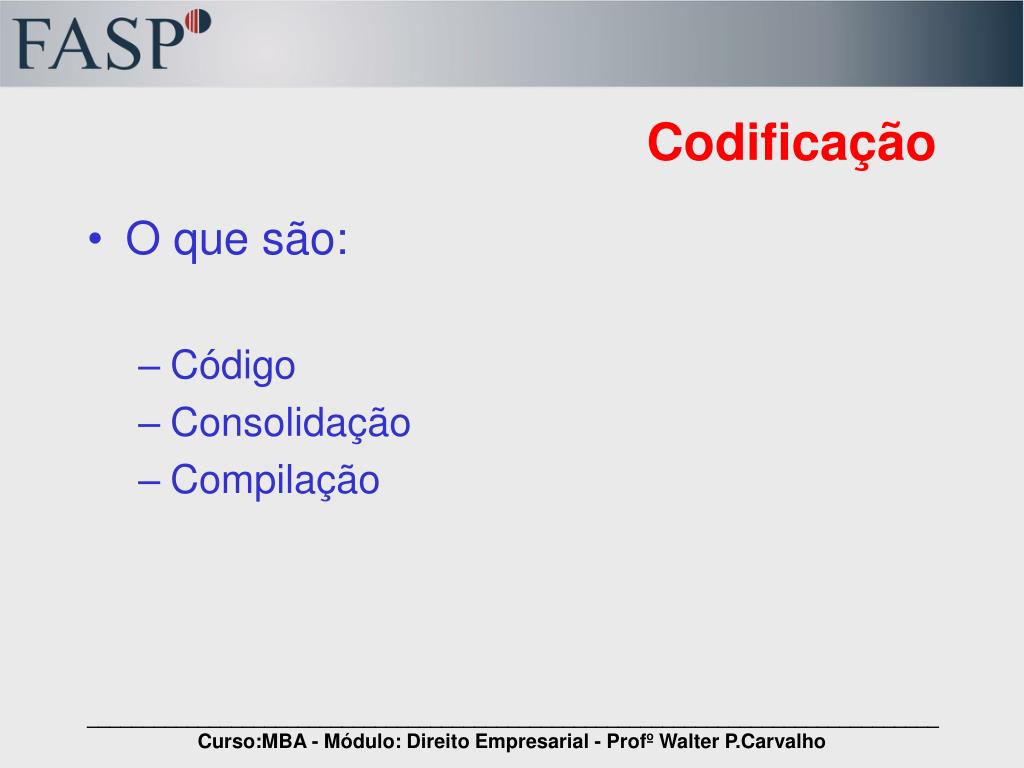 FASP

Codificação

• O que são:

– Código
– Consolidação
– Compilação

Curso:MBA - Módulo: Direito Empresarial - Profº Walter P.Carvalho